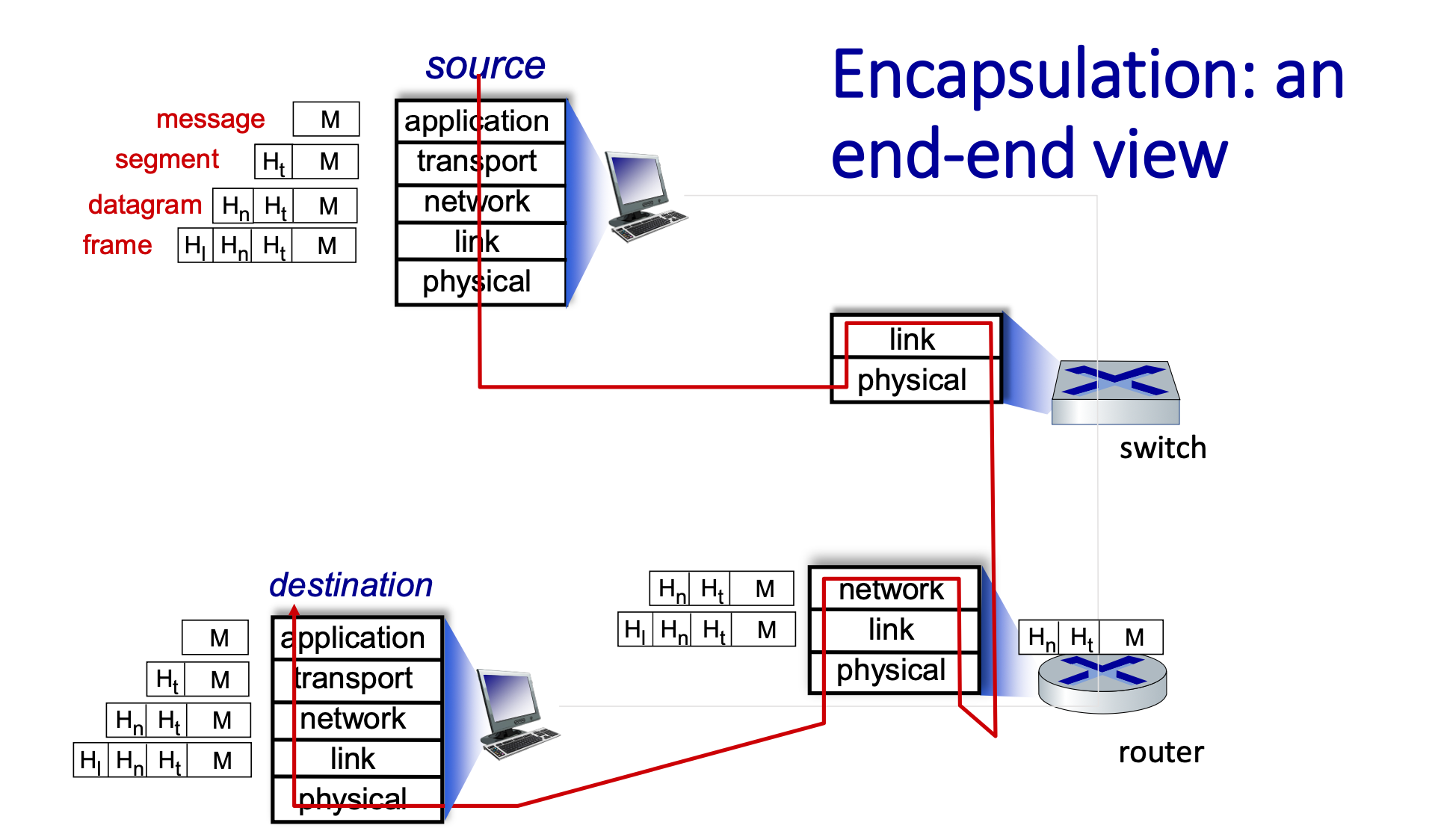 Encapsulation: an end-end view

source

message M
segment $H_t$ M
datagram $H_n$ $H_t$ M
frame $H_l$ $H_n$ $H_t$ M

application
transport
network
link
physical

link
physical

switch

destination

M
$H_t$ M
$H_n$ $H_t$ M
$H_l$ $H_n$ $H_t$ M

application
transport
network
link
physical

$H_n$ $H_t$ M
$H_l$ $H_n$ $H_t$ M

network
link
physical

$H_n$ $H_t$ M

router